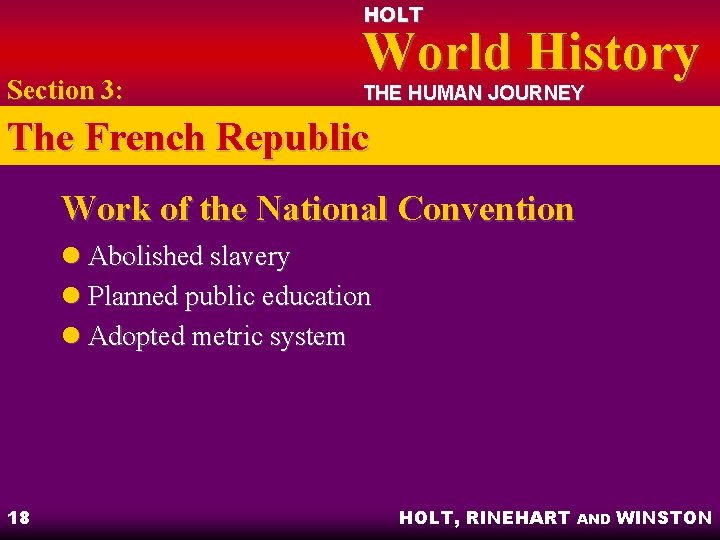 HOLT
World History
THE HUMAN JOURNEY

Section 3:

The French Republic

Work of the National Convention

- Abolished slavery
- Planned public education
- Adopted metric system

18

HOLT, RINEHART AND WINSTON